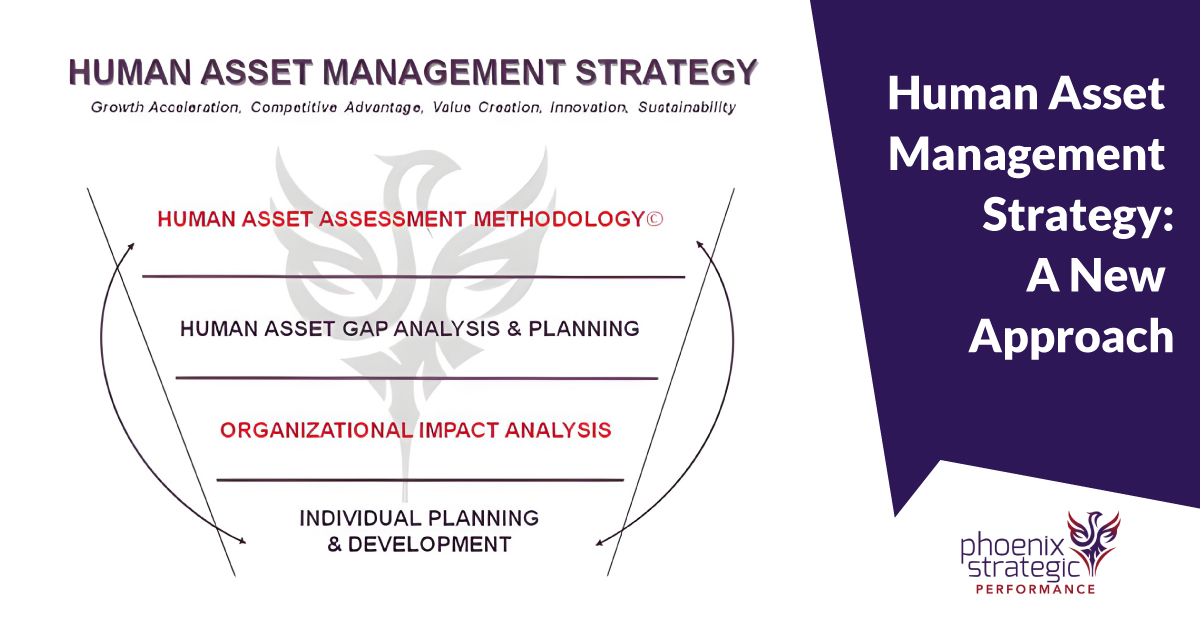 HUMAN ASSET MANAGEMENT STRATEGY

Growth Acceleration, Competitive Advantage, Value Creation, Innovation, Sustainability

HUMAN ASSET ASSESSMENT METHODOLOGY©

HUMAN ASSET GAP ANALYSIS & PLANNING

ORGANIZATIONAL IMPACT ANALYSIS

INDIVIDUAL PLANNING & DEVELOPMENT

Human Asset Management Strategy: A New Approach

phoenix strategic PERFORMANCE